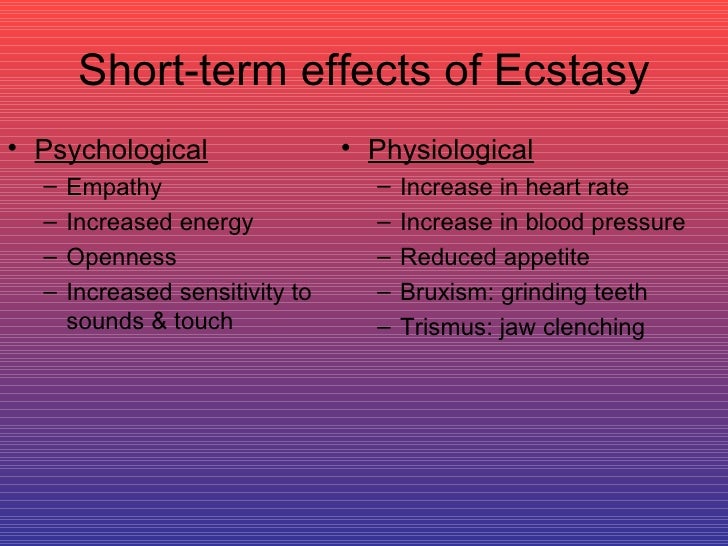 Short-term effects of Ecstasy

• Psychological
– Empathy
– Increased energy
– Openness
– Increased sensitivity to sounds & touch

• Physiological
– Increase in heart rate
– Increase in blood pressure
– Reduced appetite
– Bruxism: grinding teeth
– Trismus: jaw clenching